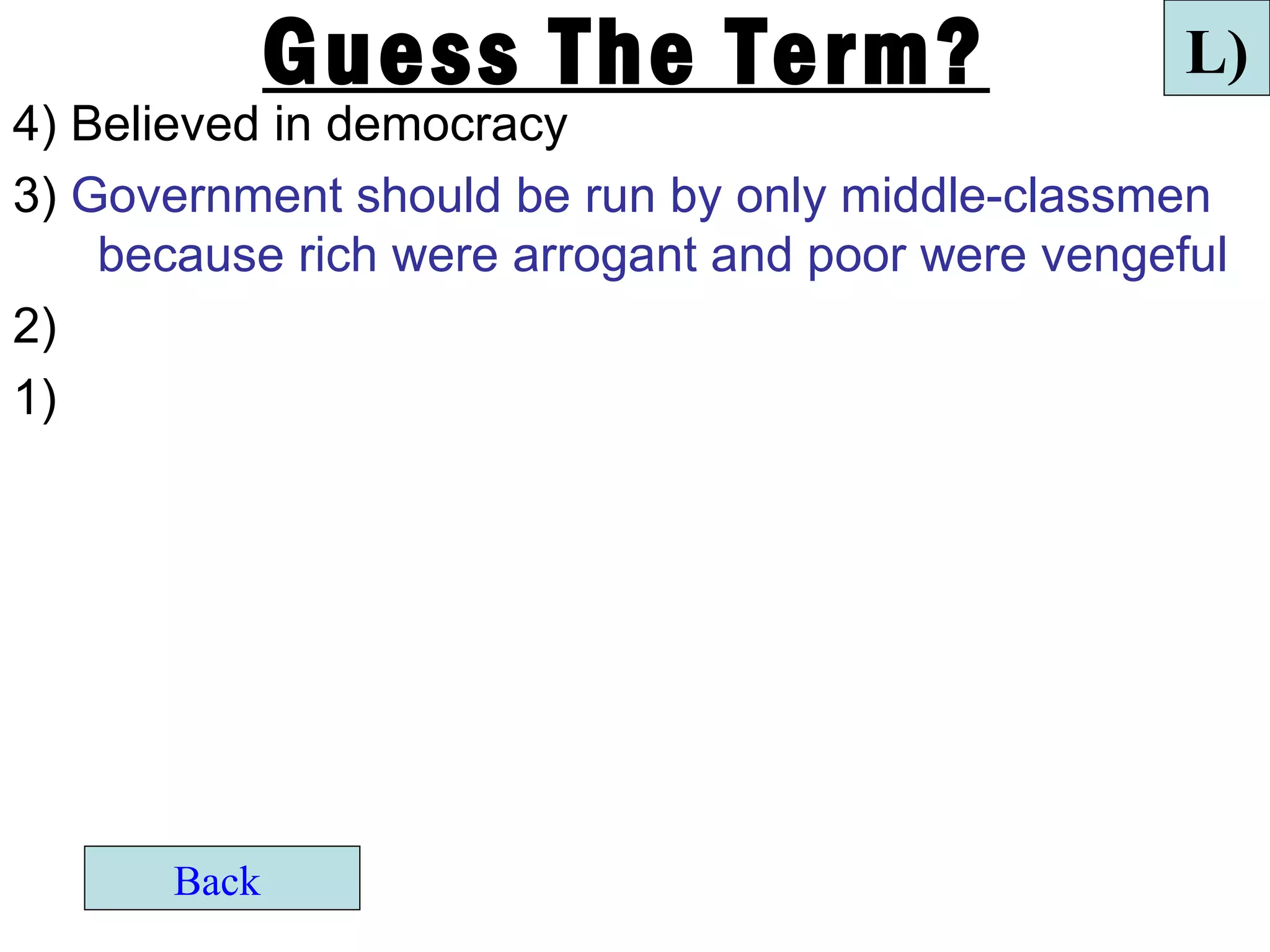 Guess The Term?

L)

4) Believed in democracy

3) Government should be run by only middle-classmen because rich were arrogant and poor were vengeful

2)

1)

Back